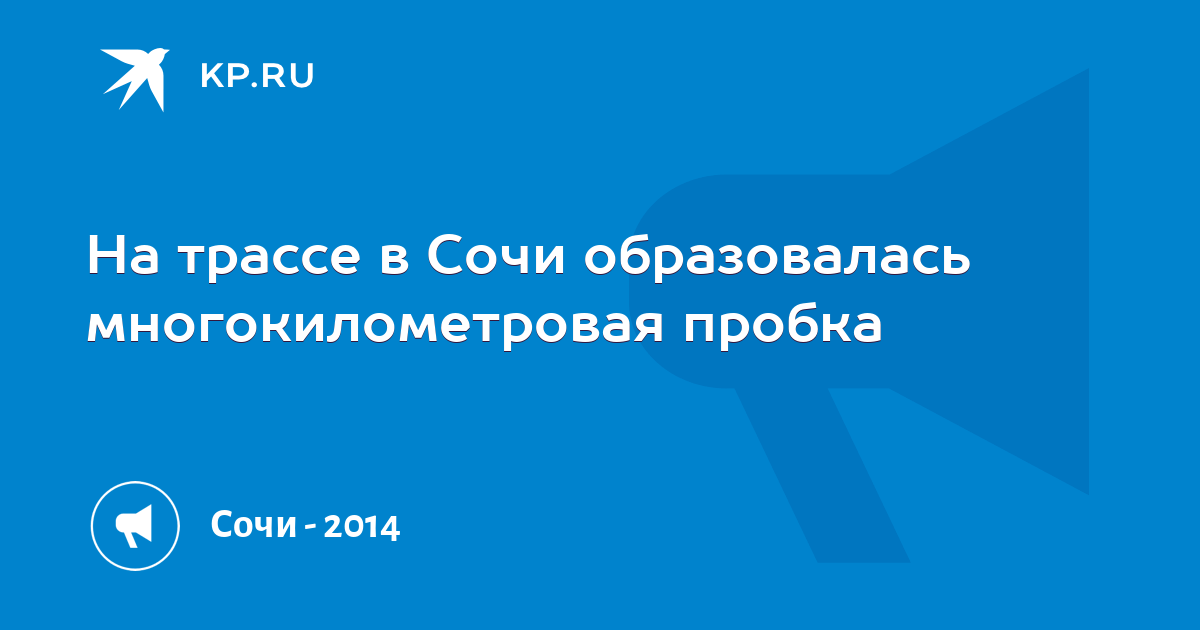 KP.RU

На трассе в Сочи образовалась многокилометровая пробка

Сочи - 2014